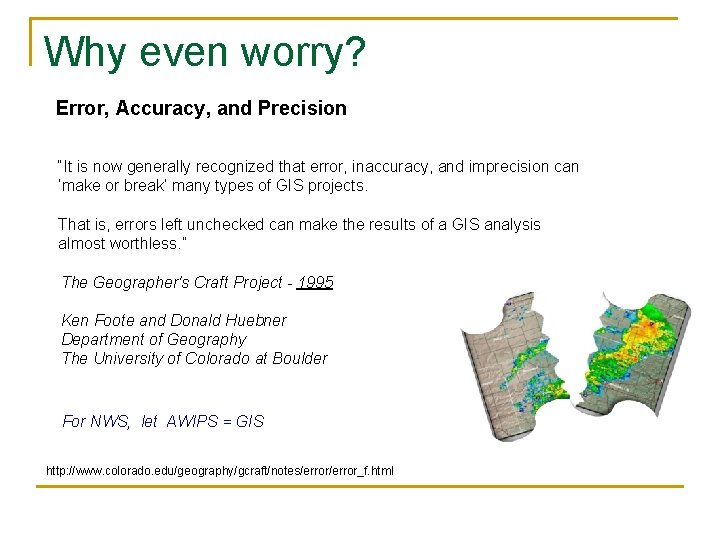 Why even worry?

Error, Accuracy, and Precision

"It is now generally recognized that error, inaccuracy, and imprecision can 'make or break' many types of GIS projects.

That is, errors left unchecked can make the results of a GIS analysis almost worthless."

The Geographer's Craft Project - 1995

Ken Foote and Donald Huebner
Department of Geography
The University of Colorado at Boulder

For NWS, let AWIPS = GIS

http://www.colorado.edu/geography/gcraft/notes/error/error_f.html